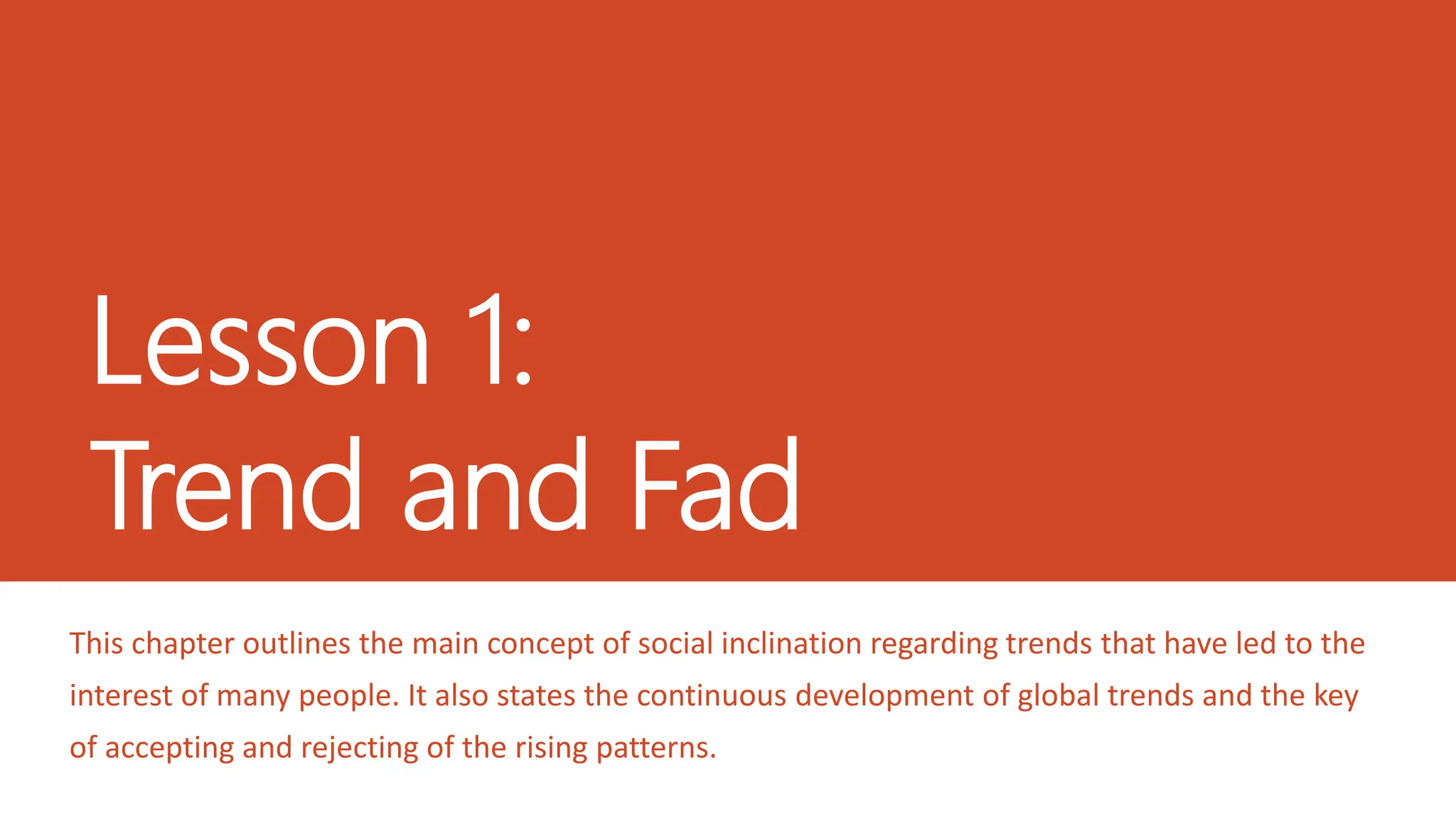 Lesson 1:
Trend and Fad

This chapter outlines the main concept of social inclination regarding trends that have led to the interest of many people. It also states the continuous development of global trends and the key of accepting and rejecting of the rising patterns.